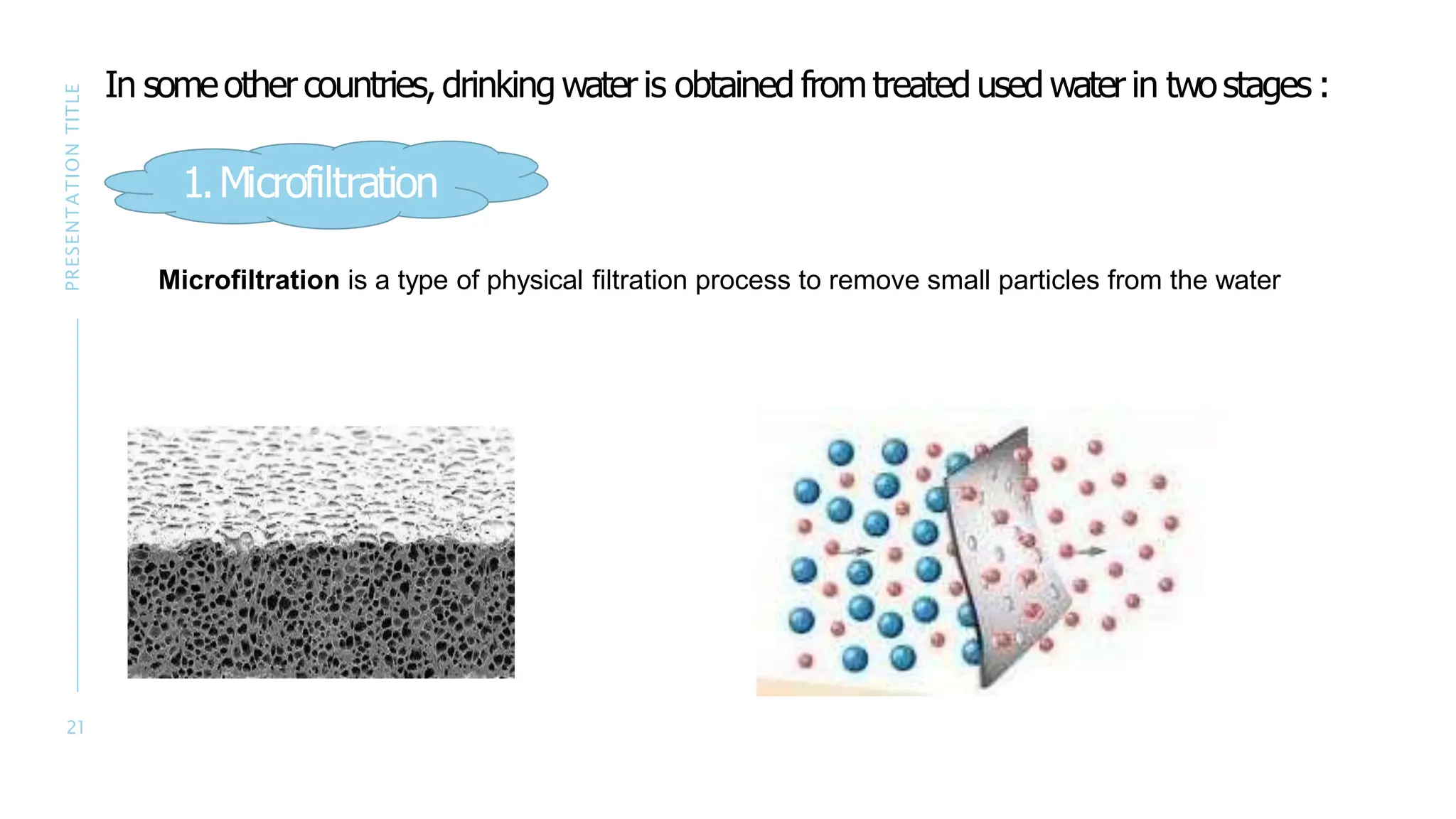 PRESENTATION TITLE

In some other countries, drinking water is obtained from treated used water in two stages :

1. Microfiltration

Microfiltration is a type of physical filtration process to remove small particles from the water

21